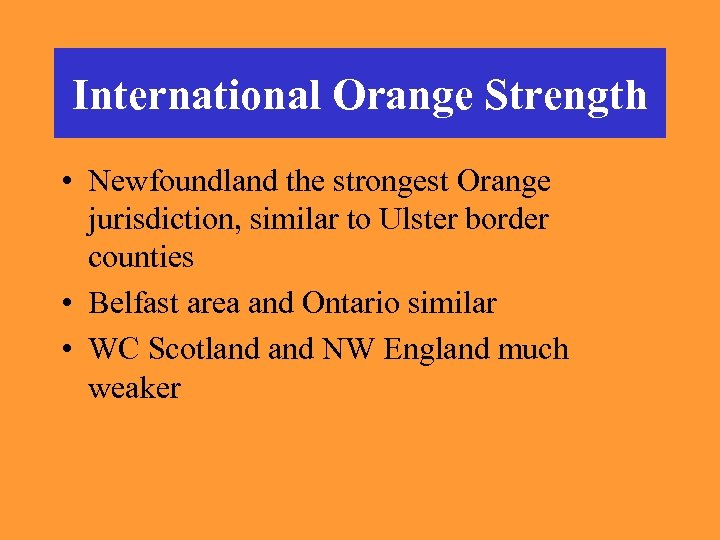 International Orange Strength

• Newfoundland the strongest Orange jurisdiction, similar to Ulster border counties
• Belfast area and Ontario similar
• WC Scotland and NW England much weaker